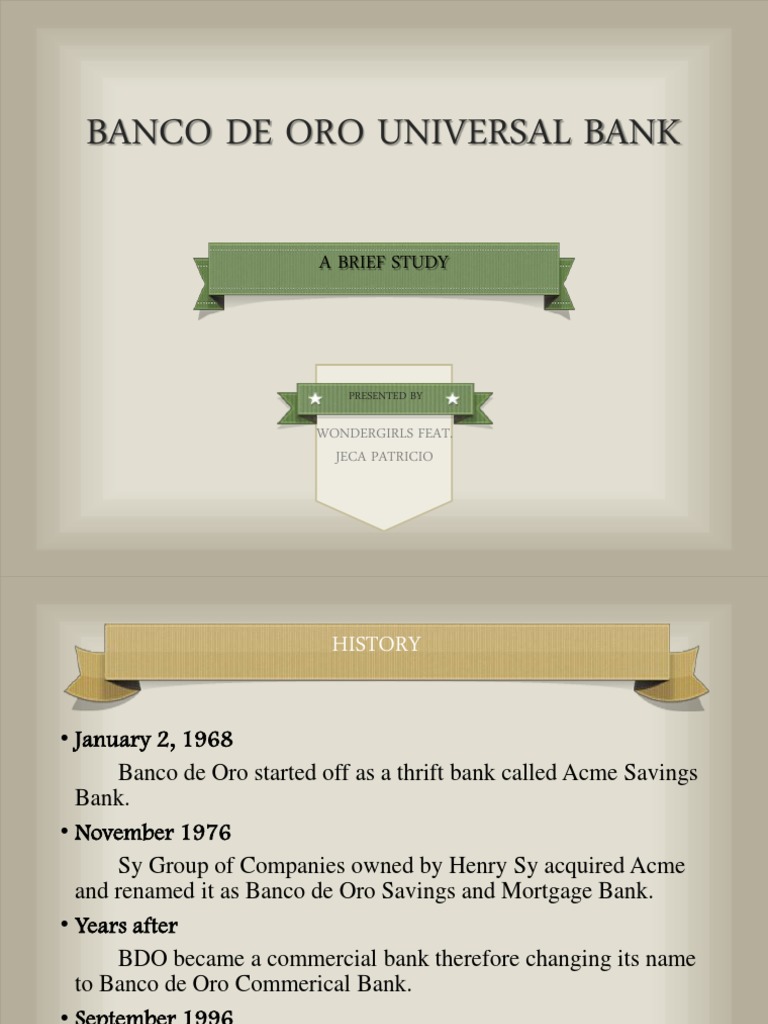 BANCO DE ORO UNIVERSAL BANK

A BRIEF STUDY

PRESENTED BY

WONDERGIRLS FEAT.
JECA PATRICIO

HISTORY

• January 2, 1968

Banco de Oro started off as a thrift bank called Acme Savings Bank.

• November 1976

Sy Group of Companies owned by Henry Sy acquired Acme and renamed it as Banco de Oro Savings and Mortgage Bank.

• Years after

BDO became a commercial bank therefore changing its name to Banco de Oro Commerical Bank.

• September 1996